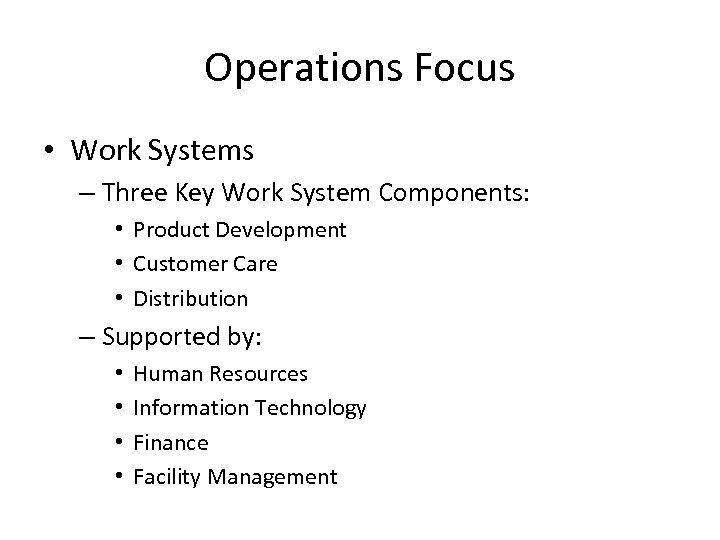 Operations Focus

• Work Systems
  – Three Key Work System Components:
    • Product Development
    • Customer Care
    • Distribution
  – Supported by:
    • Human Resources
    • Information Technology
    • Finance
    • Facility Management